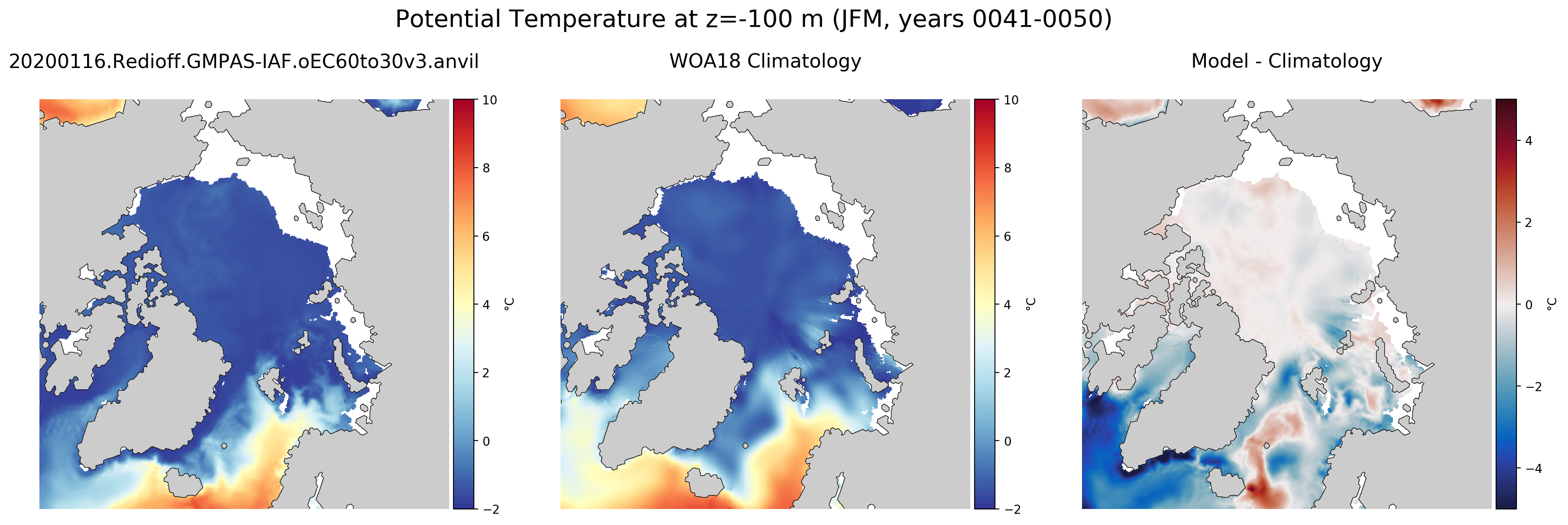 Potential Temperature at z=-100 m (JFM, years 0041-0050)

20200116.Redioff.GMPAS-IAF.oEC60to30v3.anvil

10
8
6
4
2
0
−2
°C

WOA18 Climatology

10
8
6
4
2
0
−2
°C

Model - Climatology

4
2
0
−2
−4
°C